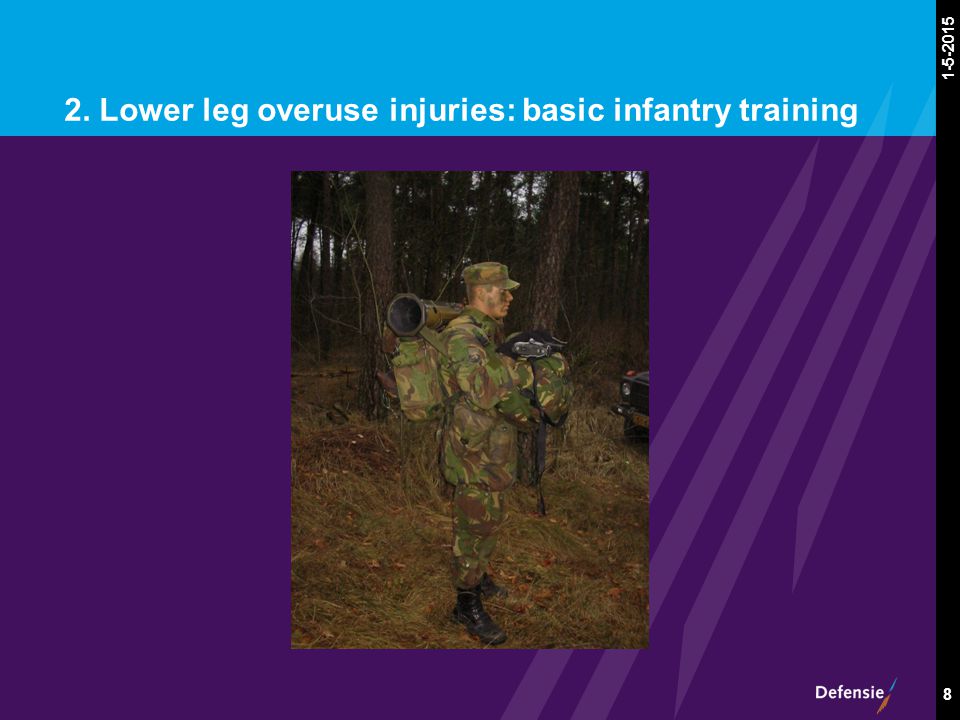 1-5-2015

2. Lower leg overuse injuries: basic infantry training

Defensie

8